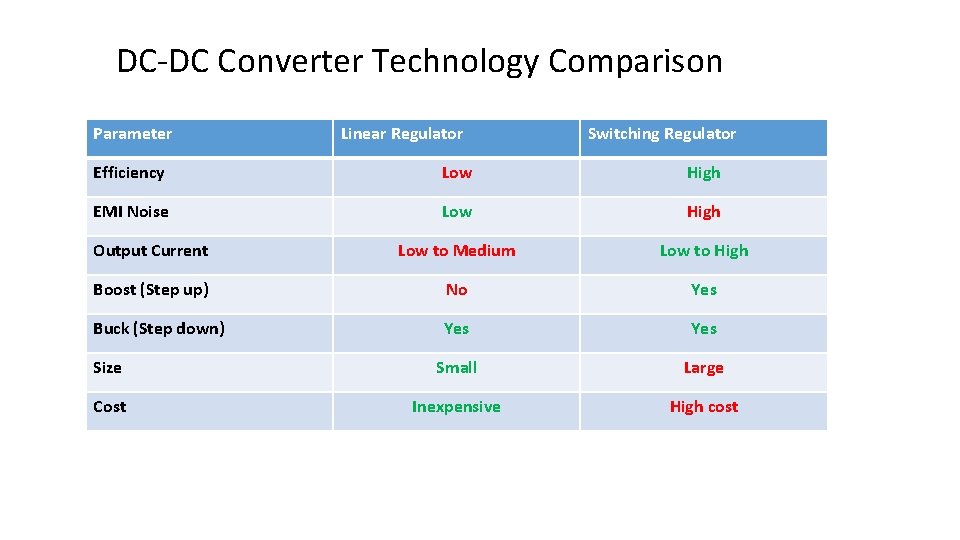 DC-DC Converter Technology Comparison

| Parameter | Linear Regulator | Switching Regulator |
|---|---|---|
| Efficiency | Low | High |
| EMI Noise | Low | High |
| Output Current | Low to Medium | Low to High |
| Boost (Step up) | No | Yes |
| Buck (Step down) | Yes | Yes |
| Size | Small | Large |
| Cost | Inexpensive | High cost |